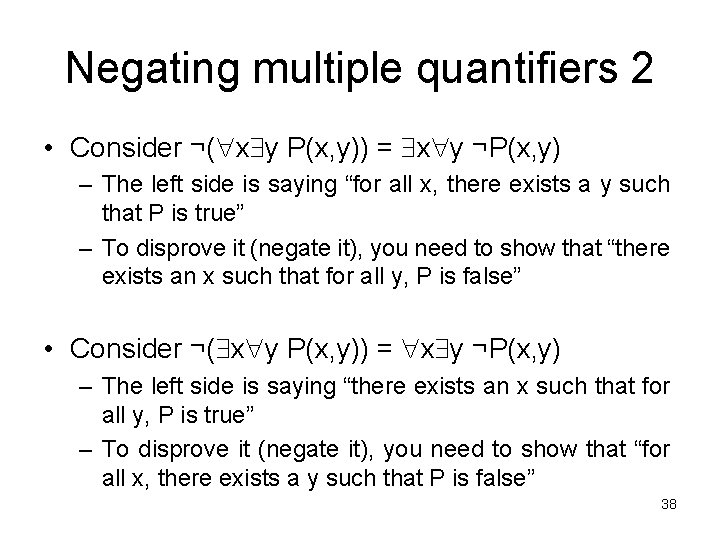 Negating multiple quantifiers 2

• Consider $\neg(\forall x \exists y\ P(x,y)) = \exists x \forall y\ \neg P(x,y)$
– The left side is saying “for all x, there exists a y such that P is true”
– To disprove it (negate it), you need to show that “there exists an x such that for all y, P is false”

• Consider $\neg(\exists x \forall y\ P(x,y)) = \forall x \exists y\ \neg P(x,y)$
– The left side is saying “there exists an x such that for all y, P is true”
– To disprove it (negate it), you need to show that “for all x, there exists a y such that P is false”

38